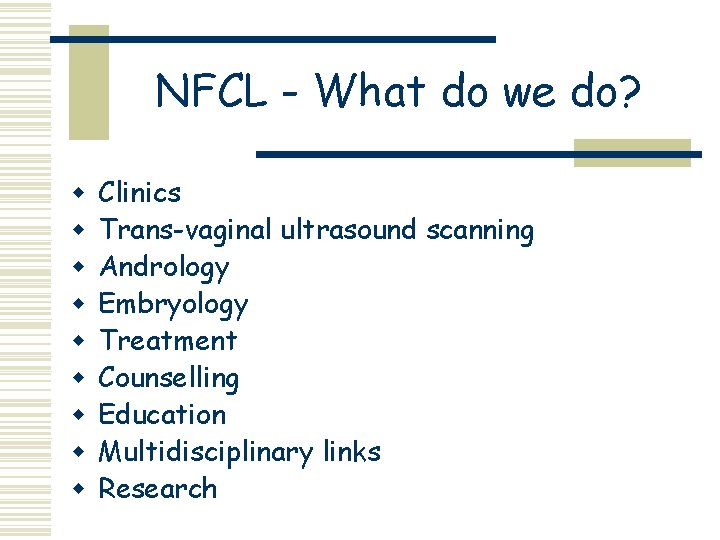 NFCL - What do we do?

- Clinics
- Trans-vaginal ultrasound scanning
- Andrology
- Embryology
- Treatment
- Counselling
- Education
- Multidisciplinary links
- Research